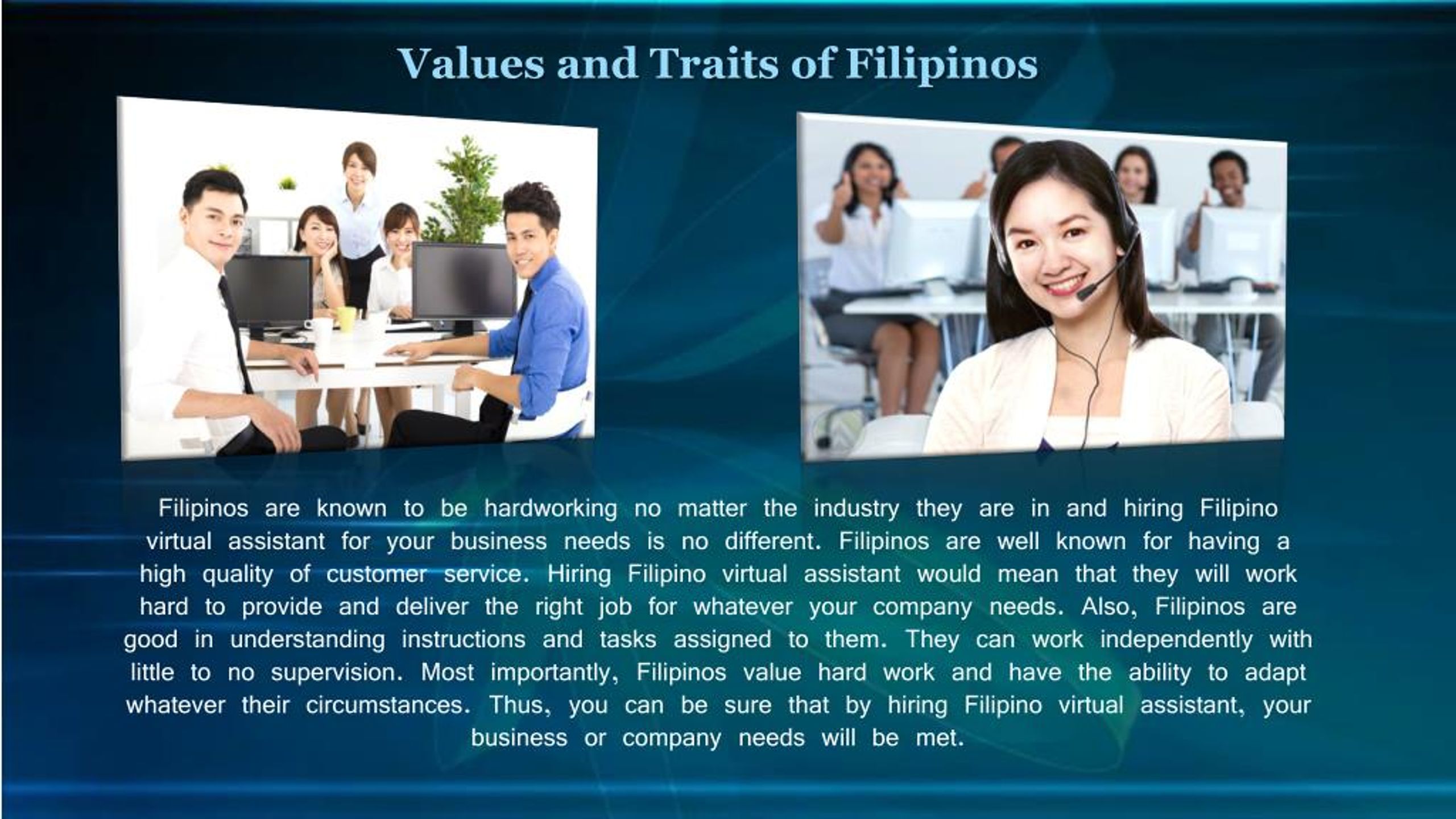 Values and Traits of Filipinos

Filipinos are known to be hardworking no matter the industry they are in and hiring Filipino virtual assistant for your business needs is no different. Filipinos are well known for having a high quality of customer service. Hiring Filipino virtual assistant would mean that they will work hard to provide and deliver the right job for whatever your company needs. Also, Filipinos are good in understanding instructions and tasks assigned to them. They can work independently with little to no supervision. Most importantly, Filipinos value hard work and have the ability to adapt whatever their circumstances. Thus, you can be sure that by hiring Filipino virtual assistant, your business or company needs will be met.